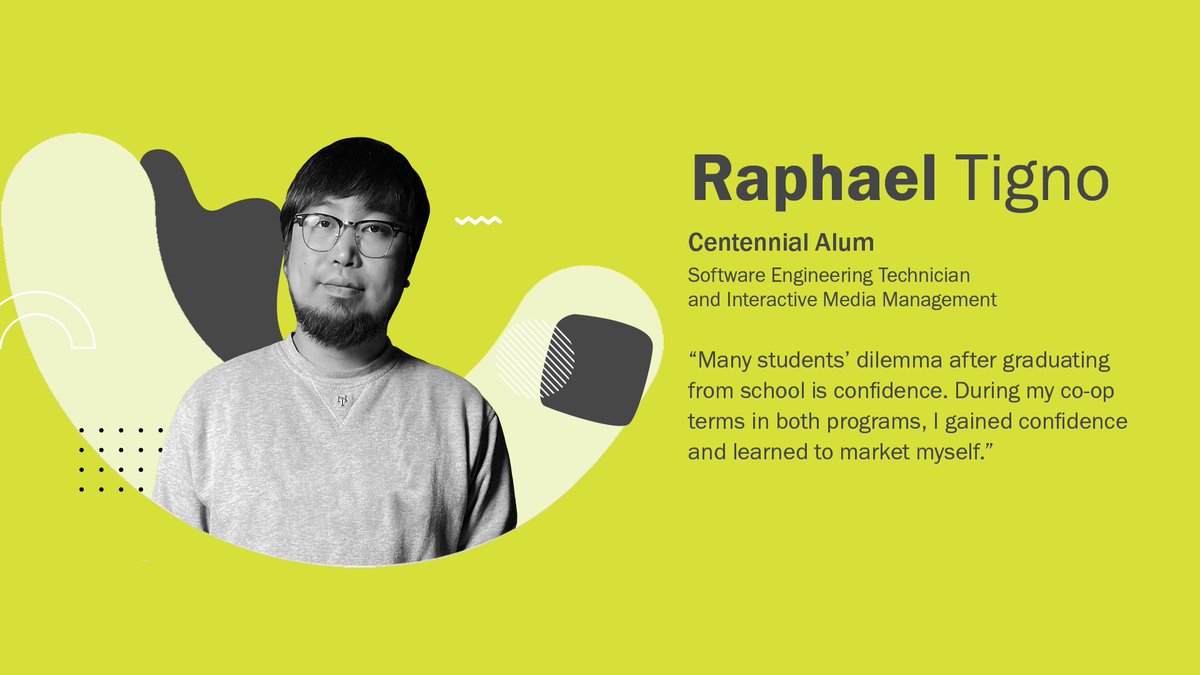 Raphael Tigno

Centennial Alum

Software Engineering Technician and Interactive Media Management

“Many students’ dilemma after graduating from school is confidence. During my co-op terms in both programs, I gained confidence and learned to market myself.”